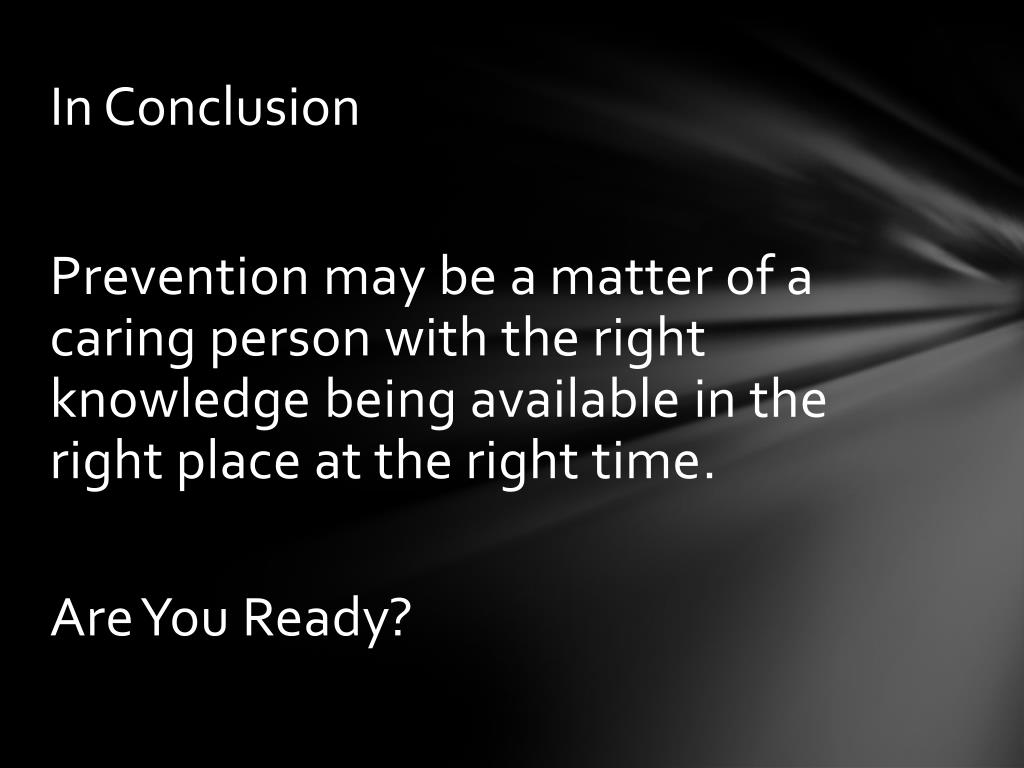 In Conclusion

Prevention may be a matter of a caring person with the right knowledge being available in the right place at the right time.

Are You Ready?